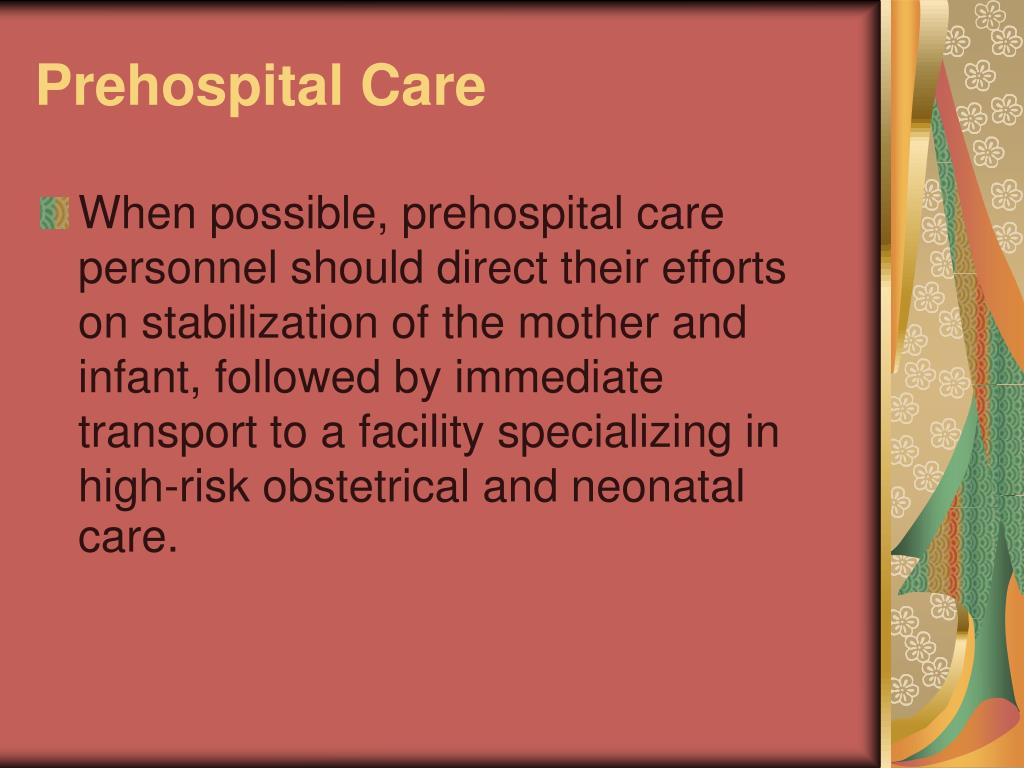 Prehospital Care

When possible, prehospital care personnel should direct their efforts on stabilization of the mother and infant, followed by immediate transport to a facility specializing in high-risk obstetrical and neonatal care.